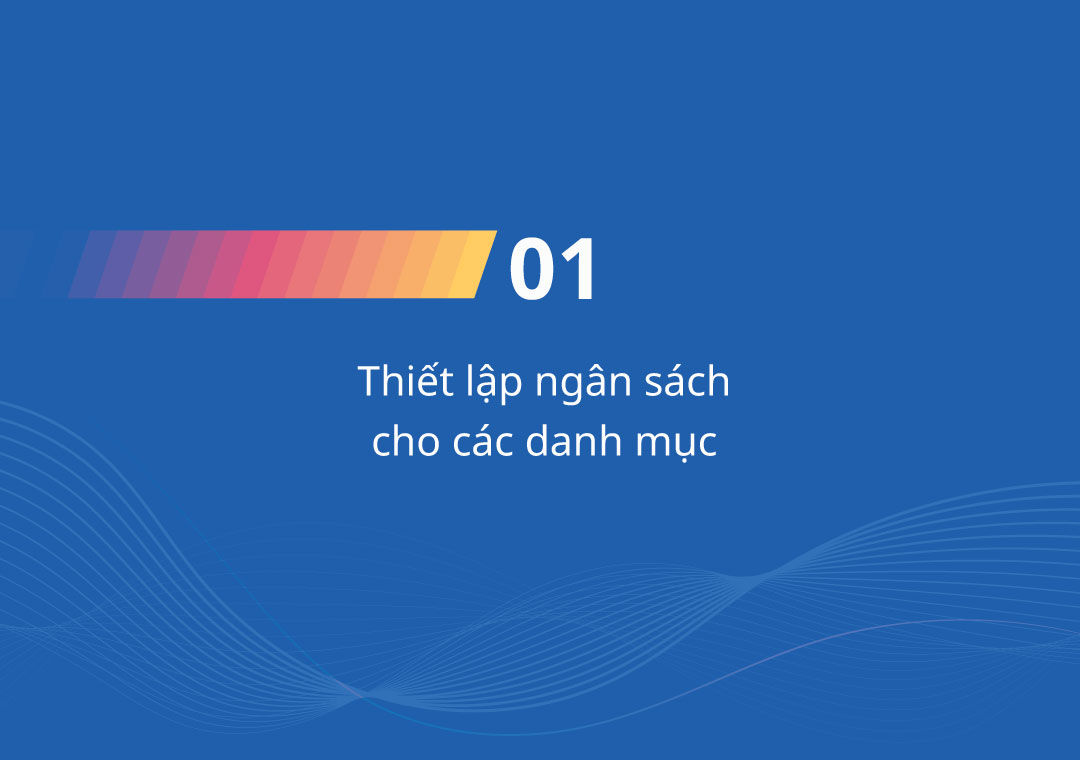 01

Thiết lập ngân sách cho các danh mục